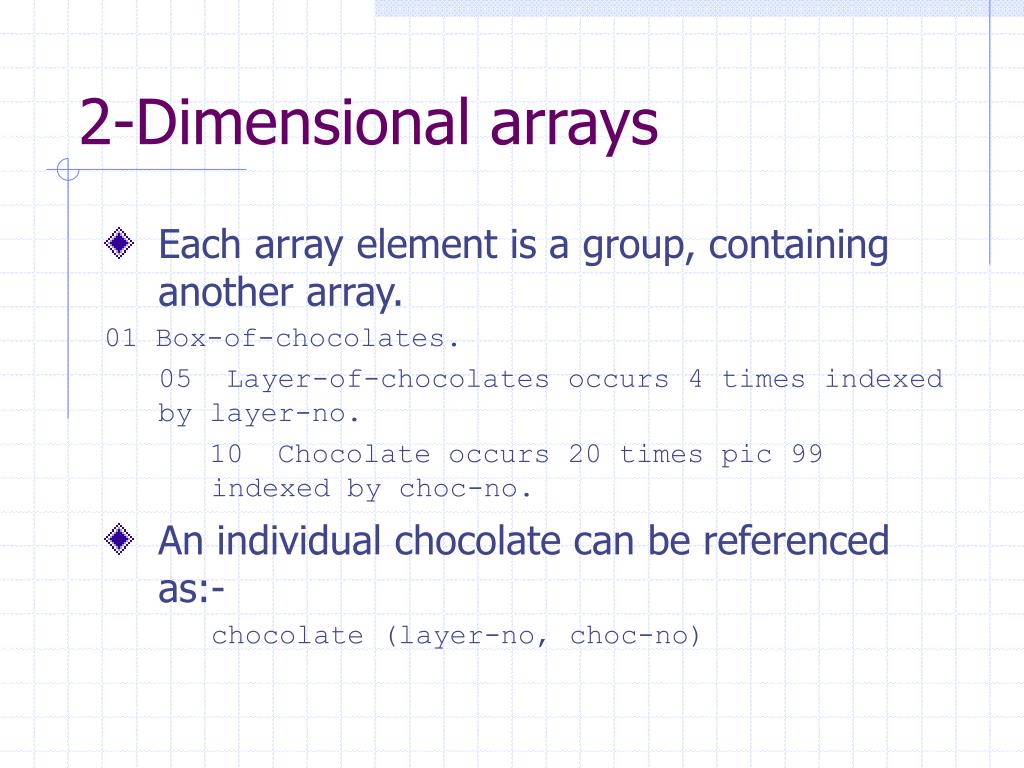 2-Dimensional arrays

Each array element is a group, containing another array.

01 Box-of-chocolates.

05 Layer-of-chocolates occurs 4 times indexed by layer-no.

10 Chocolate occurs 20 times pic 99 indexed by choc-no.

An individual chocolate can be referenced as:-

chocolate (layer-no, choc-no)